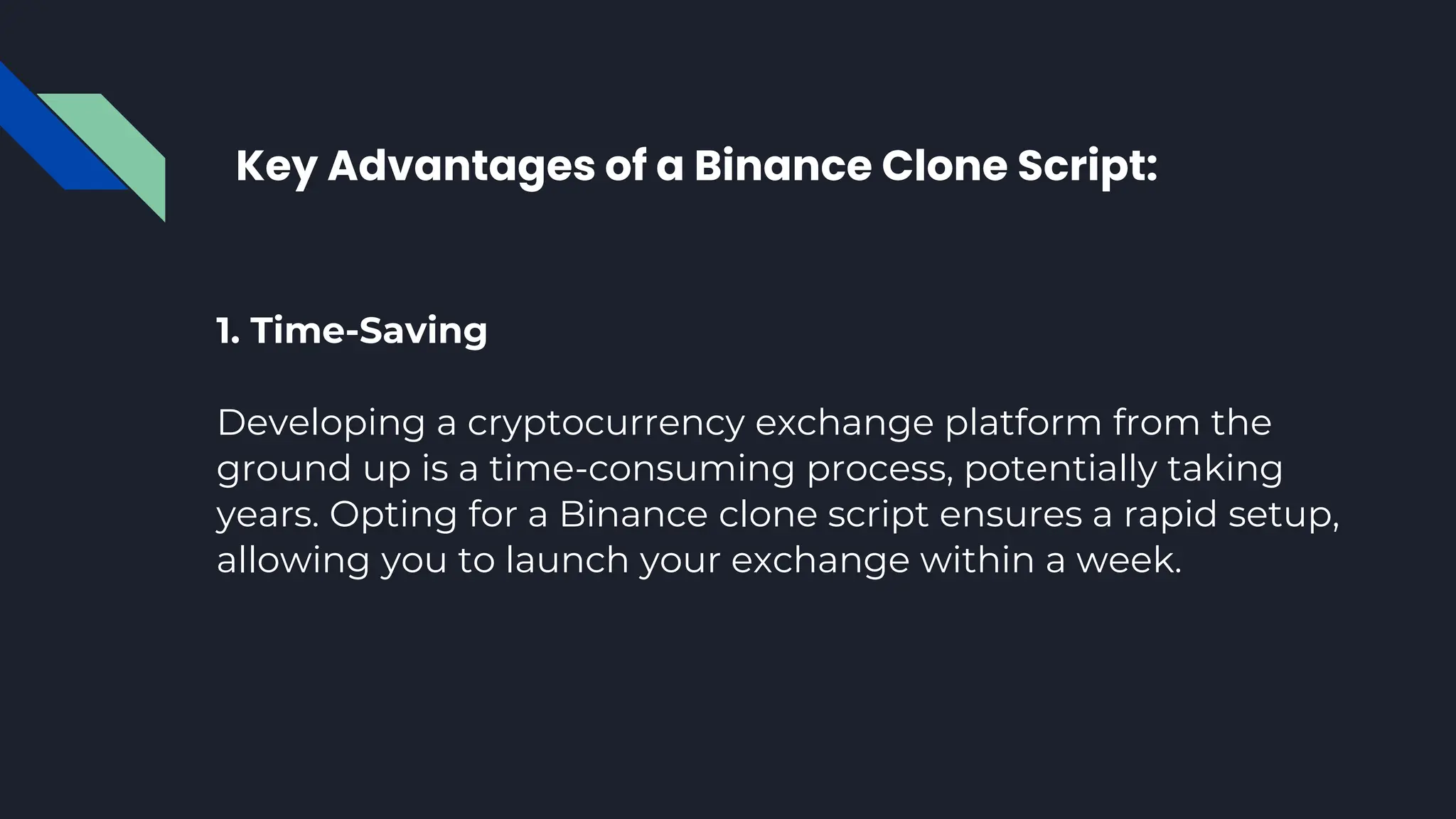 Key Advantages of a Binance Clone Script:

1. Time-Saving

Developing a cryptocurrency exchange platform from the ground up is a time-consuming process, potentially taking years. Opting for a Binance clone script ensures a rapid setup, allowing you to launch your exchange within a week.